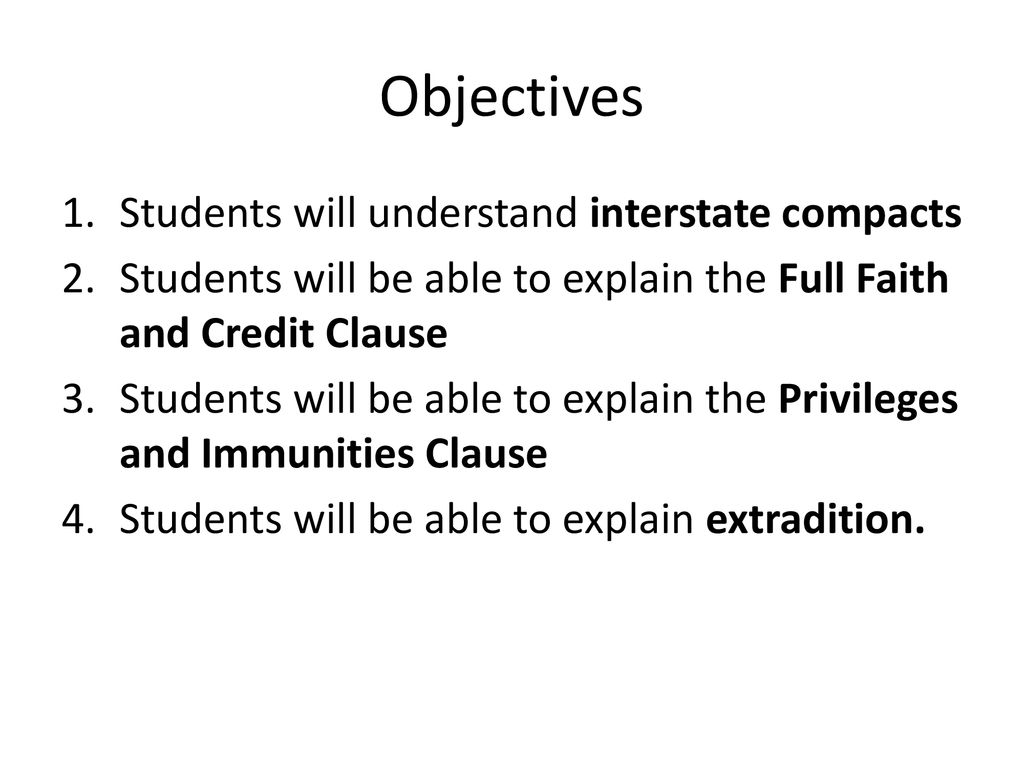 Objectives

1. Students will understand interstate compacts
2. Students will be able to explain the Full Faith and Credit Clause
3. Students will be able to explain the Privileges and Immunities Clause
4. Students will be able to explain extradition.